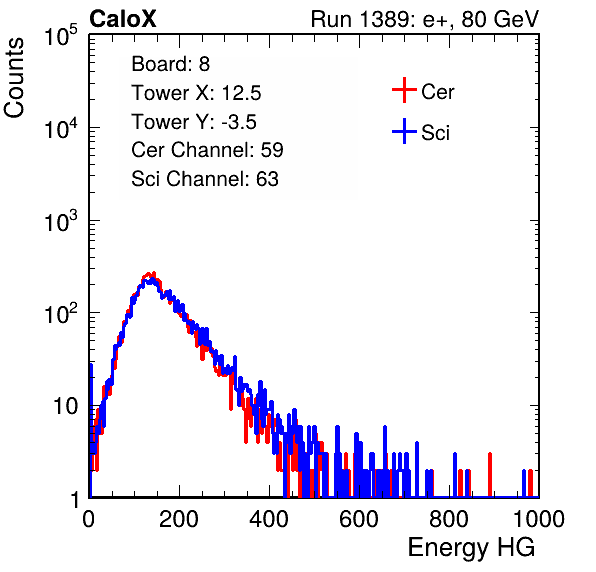 CaloX

Run 1389: e+, 80 GeV

Counts

$10^5$

$10^4$

$10^3$

$10^2$

10

1

Board: 8
Tower X: 12.5
Tower Y: -3.5
Cer Channel: 59
Sci Channel: 63

Cer

Sci

0 200 400 600 800 1000

Energy HG